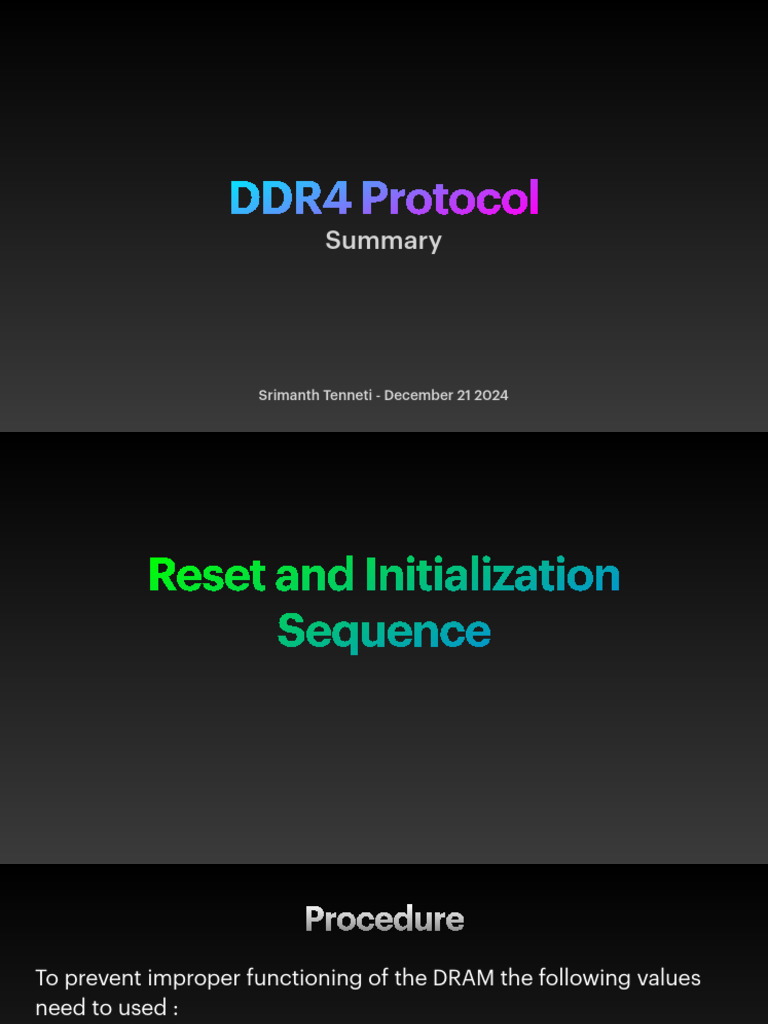 DDR4 Protocol
Summary

Srimanth Tenneti - December 21 2024

Reset and Initialization Sequence

Procedure

To prevent improper functioning of the DRAM the following values need to used :